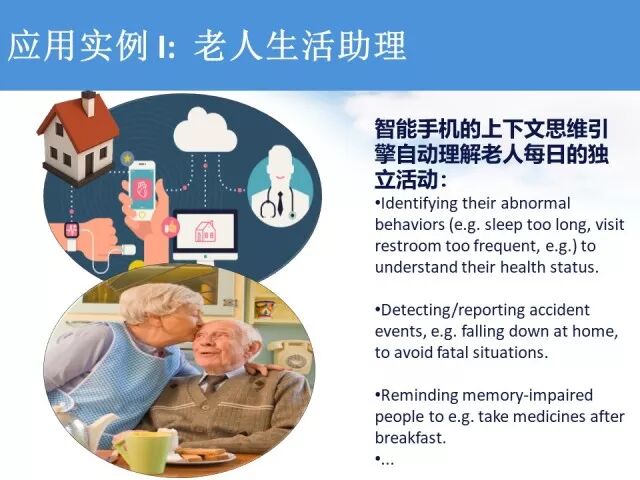 应用实例 I: 老人生活助理

智能手机的上下文思维引擎自动理解老人每日的独立活动：

•Identifying their abnormal behaviors (e.g. sleep too long, visit restroom too frequent, e.g.) to understand their health status.

•Detecting/reporting accident events, e.g. falling down at home, to avoid fatal situations.

•Reminding memory-impaired people to e.g. take medicines after breakfast.

•...